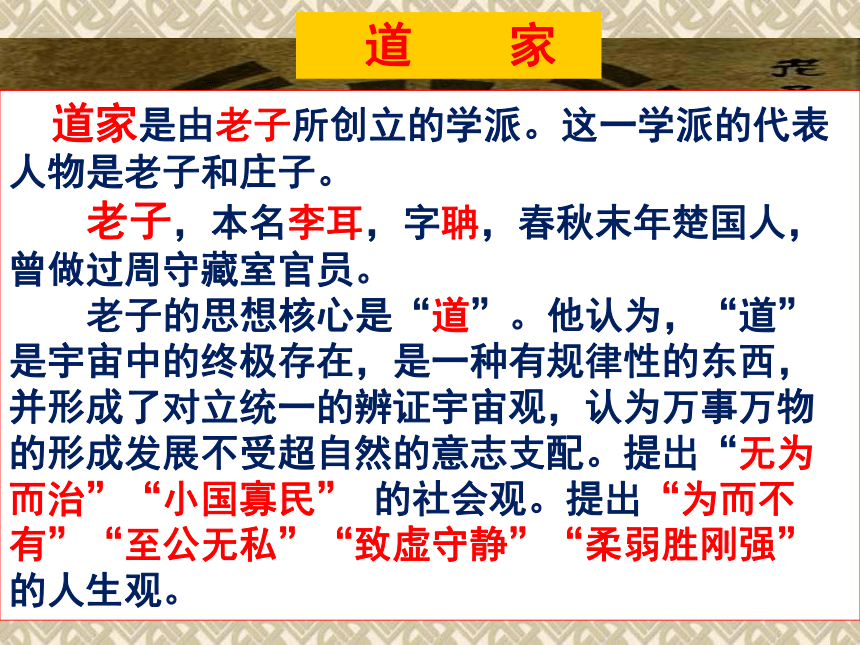 道　家

道家是由老子所创立的学派。这一学派的代表人物是老子和庄子。

老子，本名李耳，字聃，春秋末年楚国人，曾做过周守藏室官员。

老子的思想核心是“道”。他认为，“道”是宇宙中的终极存在，是一种有规律性的东西，并形成了对立统一的辨证宇宙观，认为万事万物的形成发展不受超自然的意志支配。提出“无为而治”“小国寡民” 的社会观。提出“为而不有”“至公无私”“致虚守静”“柔弱胜刚强”的人生观。